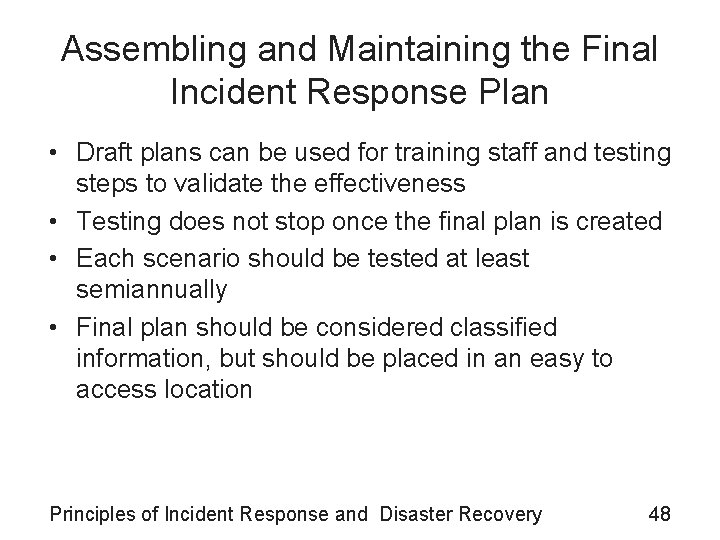 Assembling and Maintaining the Final Incident Response Plan

• Draft plans can be used for training staff and testing steps to validate the effectiveness
• Testing does not stop once the final plan is created
• Each scenario should be tested at least semiannually
• Final plan should be considered classified information, but should be placed in an easy to access location

Principles of Incident Response and Disaster Recovery

48